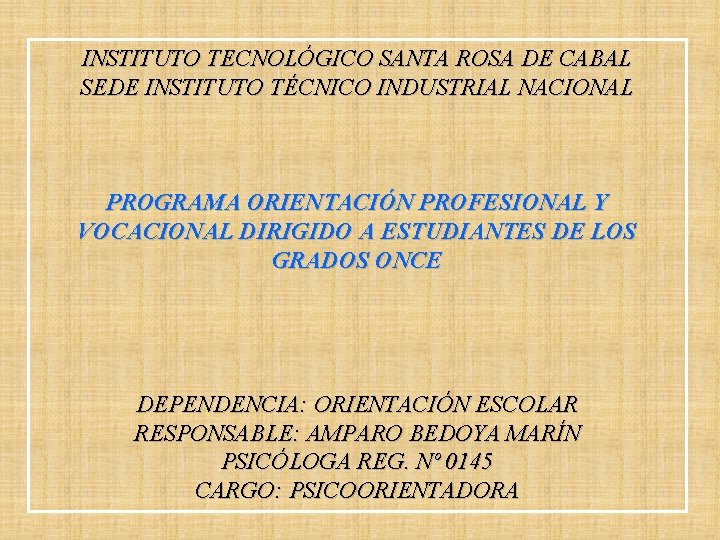 INSTITUTO TECNOLÓGICO SANTA ROSA DE CABAL
SEDE INSTITUTO TÉCNICO INDUSTRIAL NACIONAL

PROGRAMA ORIENTACIÓN PROFESIONAL Y VOCACIONAL DIRIGIDO A ESTUDIANTES DE LOS GRADOS ONCE

DEPENDENCIA: ORIENTACIÓN ESCOLAR
RESPONSABLE: AMPARO BEDOYA MARÍN
PSICÓLOGA REG. Nº 0145
CARGO: PSICOORIENTADORA